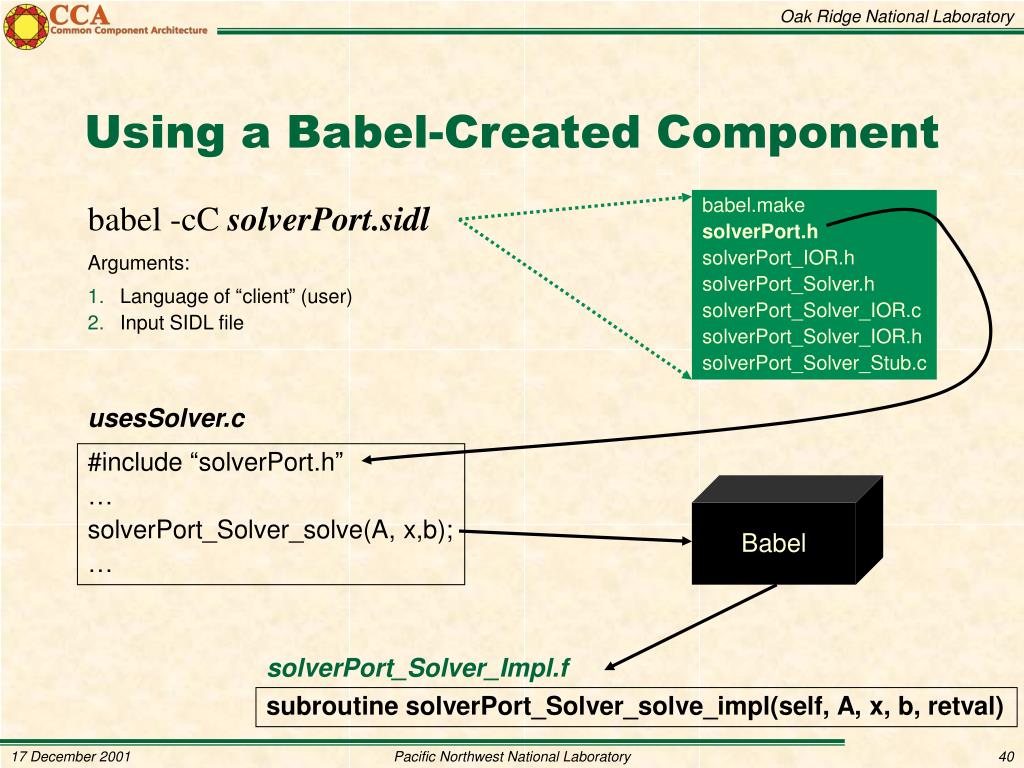 CCA
Common Component Architecture

Oak Ridge National Laboratory

Using a Babel-Created Component

babel -cC solverPort.sidl

Arguments:

1. Language of “client” (user)
2. Input SIDL file

babel.make
solverPort.h
solverPort_IOR.h
solverPort_Solver.h
solverPort_Solver_IOR.c
solverPort_Solver_IOR.h
solverPort_Solver_Stub.c

usesSolver.c

#include “solverPort.h”
…
solverPort_Solver_solve(A, x,b);
…

Babel

solverPort_Solver_Impl.f

subroutine solverPort_Solver_solve_impl(self, A, x, b, retval)

17 December 2001

Pacific Northwest National Laboratory

40